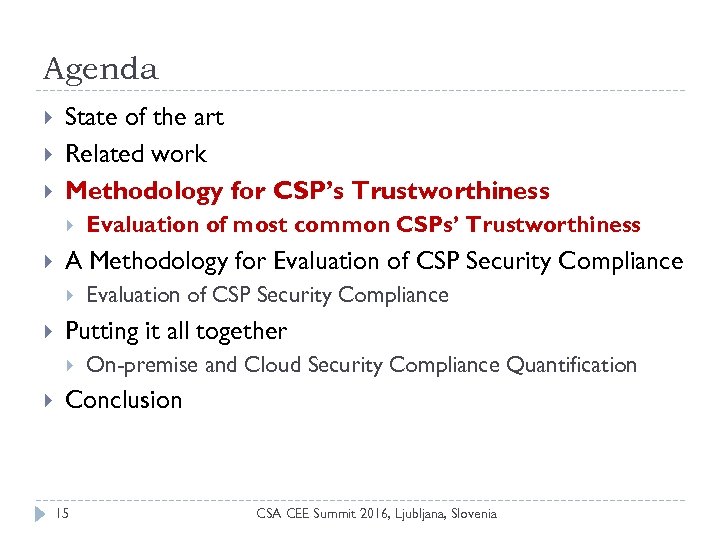 Agenda

State of the art

Related work

Methodology for CSP's Trustworthiness

Evaluation of most common CSPs' Trustworthiness

A Methodology for Evaluation of CSP Security Compliance

Evaluation of CSP Security Compliance

Putting it all together

On-premise and Cloud Security Compliance Quantification

Conclusion

15

CSA CEE Summit 2016, Ljubljana, Slovenia